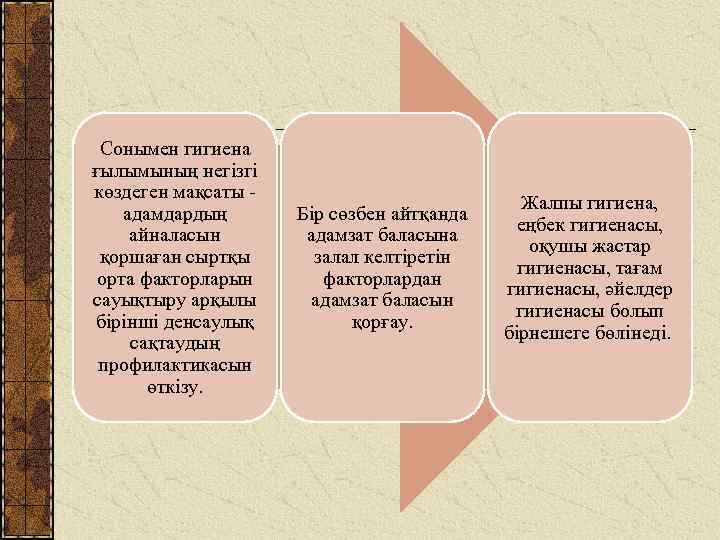 Сонымен гигиена ғылымының негізгі көздеген мақсаты - адамдардың айналасын қоршаған сыртқы орта факторларын сауықтыру арқылы бірінші денсаулық сақтаудың профилактикасын өткізу.

Бір сөзбен айтқанда адамзат баласына залал келтіретін факторлардан адамзат баласын қорғау.

Жалпы гигиена, еңбек гигиенасы, оқушы жастар гигиенасы, тағам гигиенасы, әйелдер гигиенасы болып бірнешеге бөлінеді.